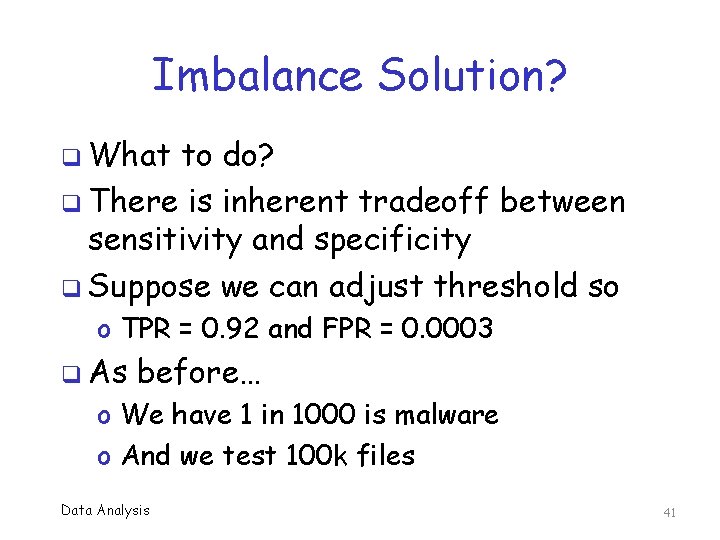 Imbalance Solution?

❑ What to do?

❑ There is inherent tradeoff between sensitivity and specificity

❑ Suppose we can adjust threshold so

o TPR = 0.92 and FPR = 0.0003

❑ As before…

o We have 1 in 1000 is malware

o And we test 100k files

Data Analysis

41